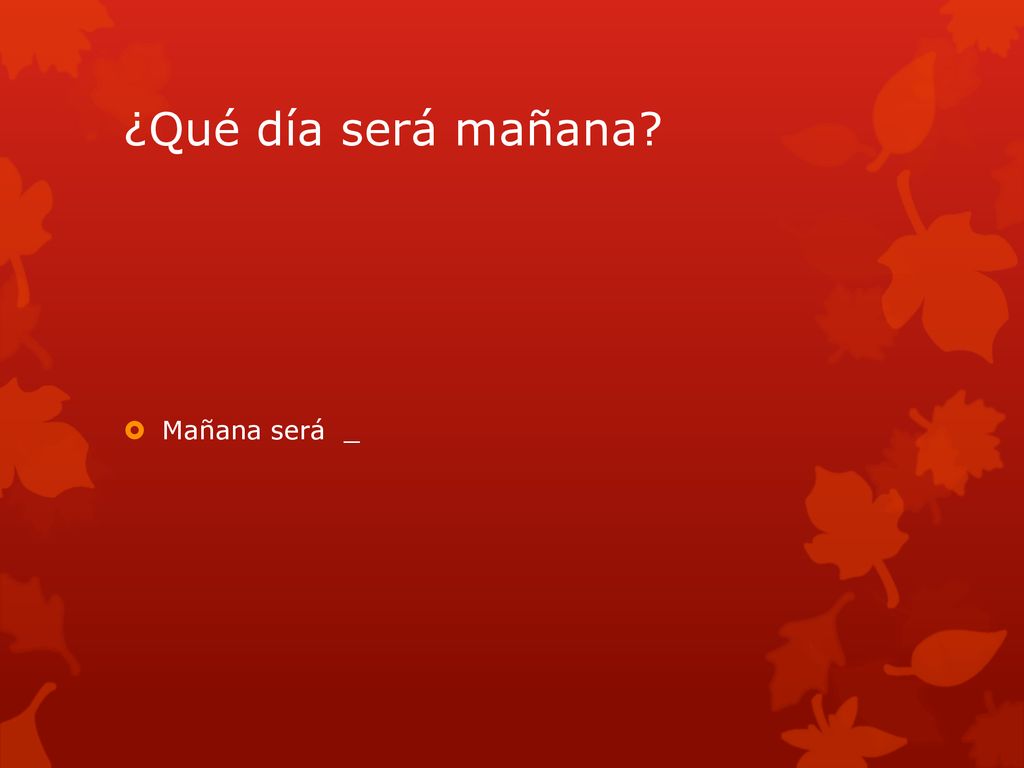 ¿Qué día será mañana?

Mañana será _